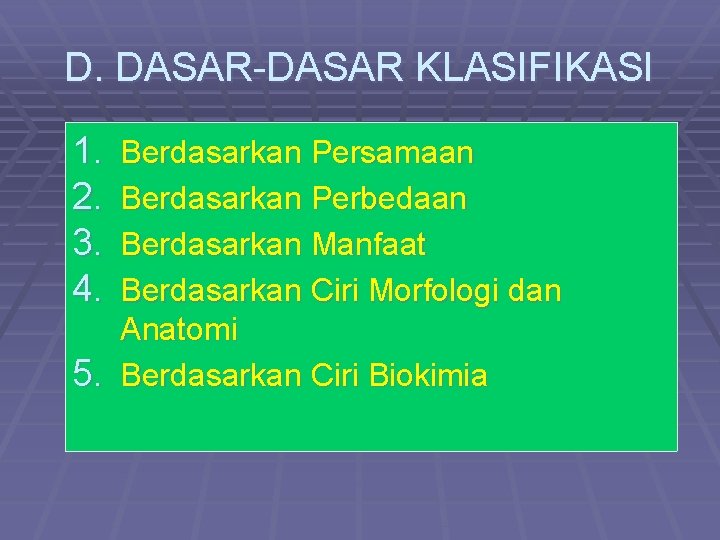 D. DASAR-DASAR KLASIFIKASI

1. Berdasarkan Persamaan
2. Berdasarkan Perbedaan
3. Berdasarkan Manfaat
4. Berdasarkan Ciri Morfologi dan Anatomi
5. Berdasarkan Ciri Biokimia